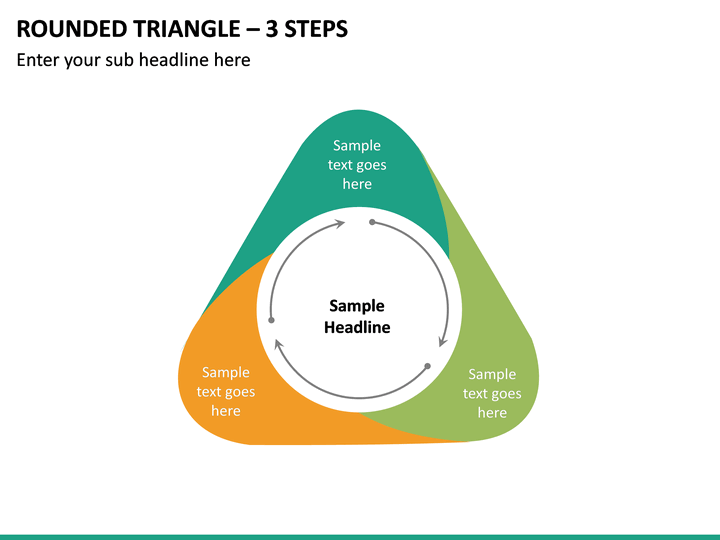 ROUNDED TRIANGLE – 3 STEPS

Enter your sub headline here

Sample text goes here

Sample Headline

Sample text goes here

Sample text goes here